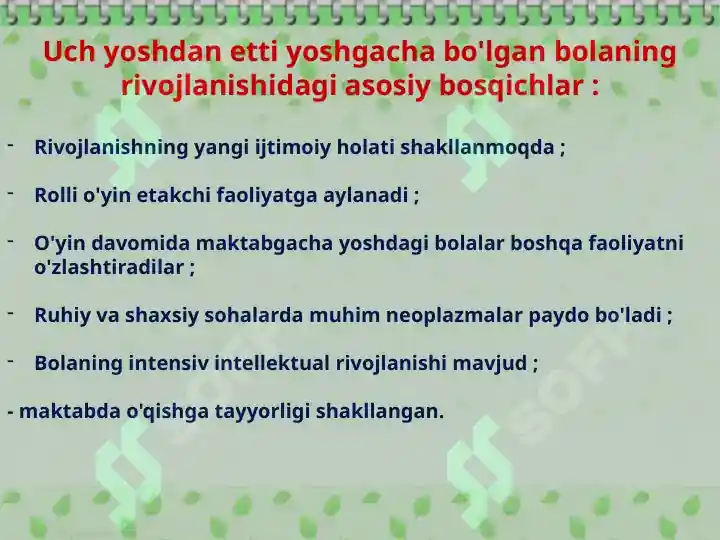 Uch yoshdan etti yoshgacha bo'lgan bolaning rivojlanishidagi asosiy bosqichlar :

- Rivojlanishning yangi ijtimoiy holati shakllanmoqda ;

- Rolli o'yin etakchi faoliyatga aylanadi ;

- O'yin davomida maktabgacha yoshdagi bolalar boshqa faoliyatni o'zlashtiradilar ;

- Ruhiy va shaxsiy sohalarda muhim neoplazmalar paydo bo'ladi ;

- Bolaning intensiv intellektual rivojlanishi mavjud ;

- maktabda o'qishga tayyorligi shakllangan.

SOFT